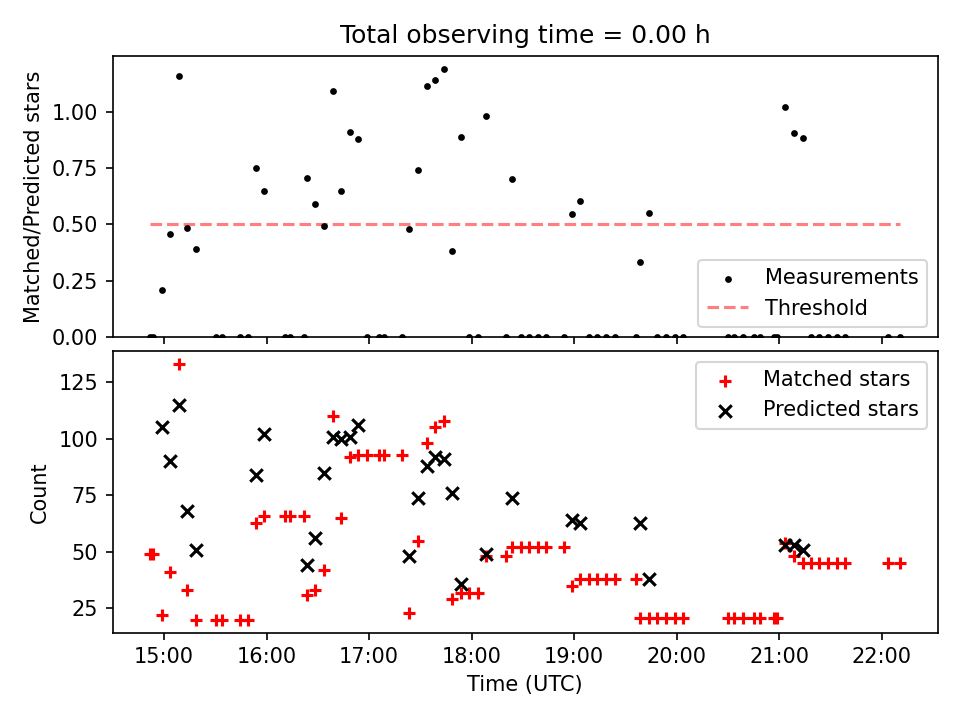 Total observing time = 0.00 h

Matched/Predicted stars

1.00
0.75
0.50
0.25
0.00

Measurements
Threshold

Count

125
100
75
50
25

Matched stars
Predicted stars

15:00
16:00
17:00
18:00
19:00
20:00
21:00
22:00

Time (UTC)